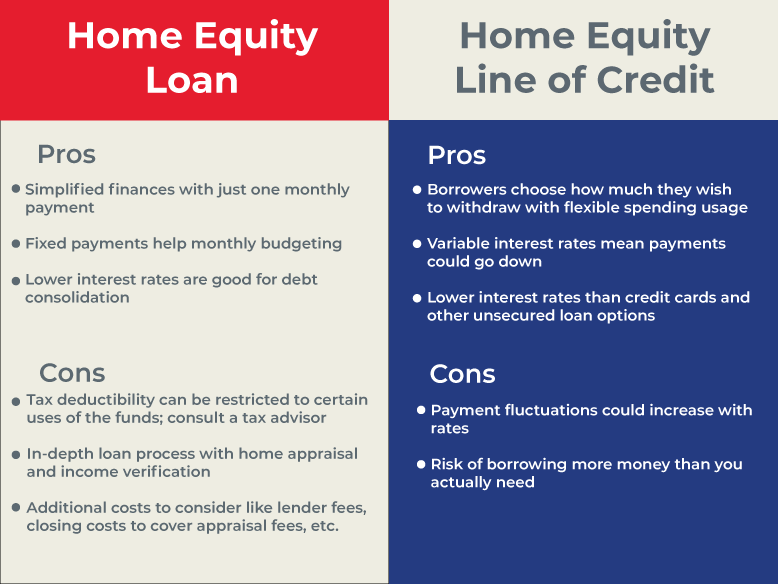 Home Equity Loan

Pros

• Simplified finances with just one monthly payment

• Fixed payments help monthly budgeting

• Lower interest rates are good for debt consolidation

Cons

• Tax deductibility can be restricted to certain uses of the funds; consult a tax advisor

• In-depth loan process with home appraisal and income verification

• Additional costs to consider like lender fees, closing costs to cover appraisal fees, etc.

Home Equity Line of Credit

Pros

• Borrowers choose how much they wish to withdraw with flexible spending usage

• Variable interest rates mean payments could go down

• Lower interest rates than credit cards and other unsecured loan options

Cons

• Payment fluctuations could increase with rates

• Risk of borrowing more money than you actually need